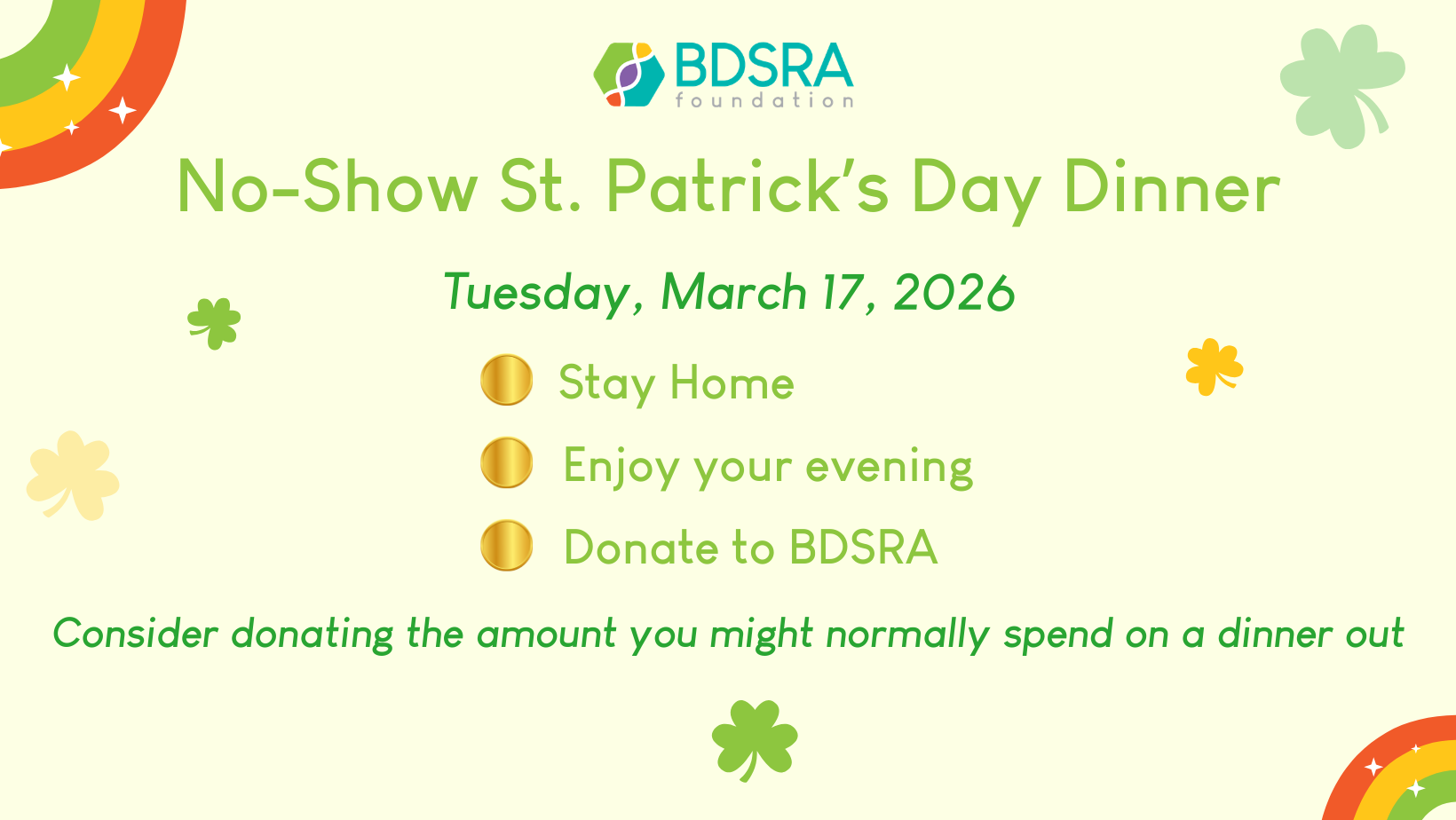 BDSRA
foundation

No-Show St. Patrick's Day Dinner

Tuesday, March 17, 2026

Stay Home

Enjoy your evening

Donate to BDSRA

Consider donating the amount you might normally spend on a dinner out